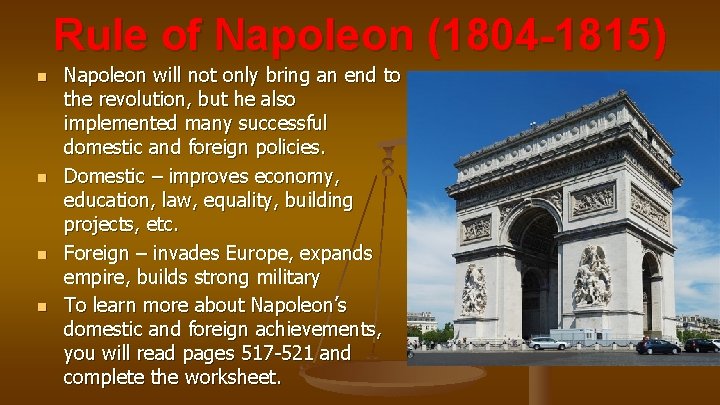 Rule of Napoleon (1804-1815)

- Napoleon will not only bring an end to the revolution, but he also implemented many successful domestic and foreign policies.
- Domestic – improves economy, education, law, equality, building projects, etc.
- Foreign – invades Europe, expands empire, builds strong military
- To learn more about Napoleon's domestic and foreign achievements, you will read pages 517-521 and complete the worksheet.